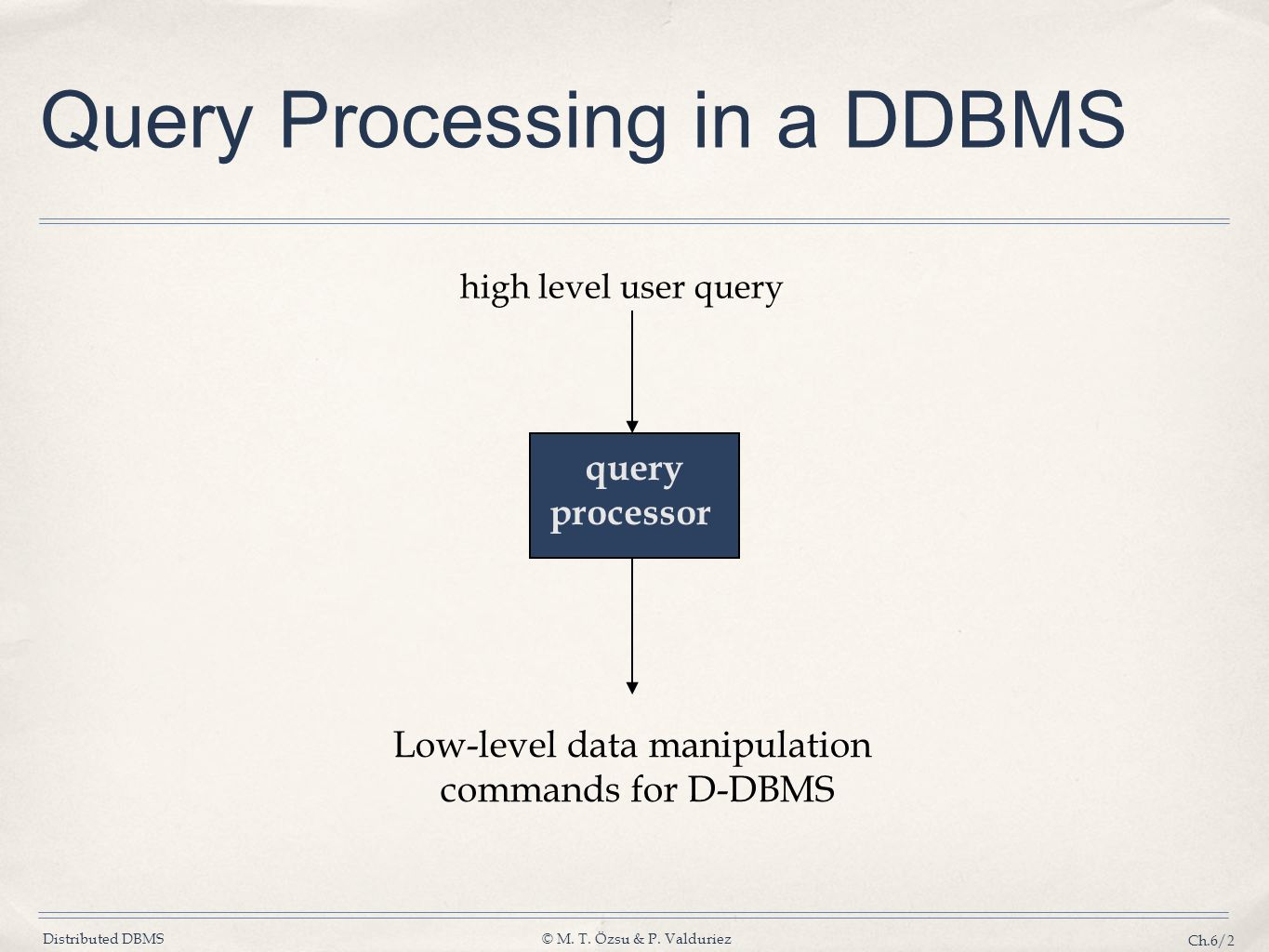 Query Processing in a DDBMS

high level user query

query processor

Low-level data manipulation commands for D-DBMS

Distributed DBMS © M. T. Özsu & P. Valduriez Ch.6/2